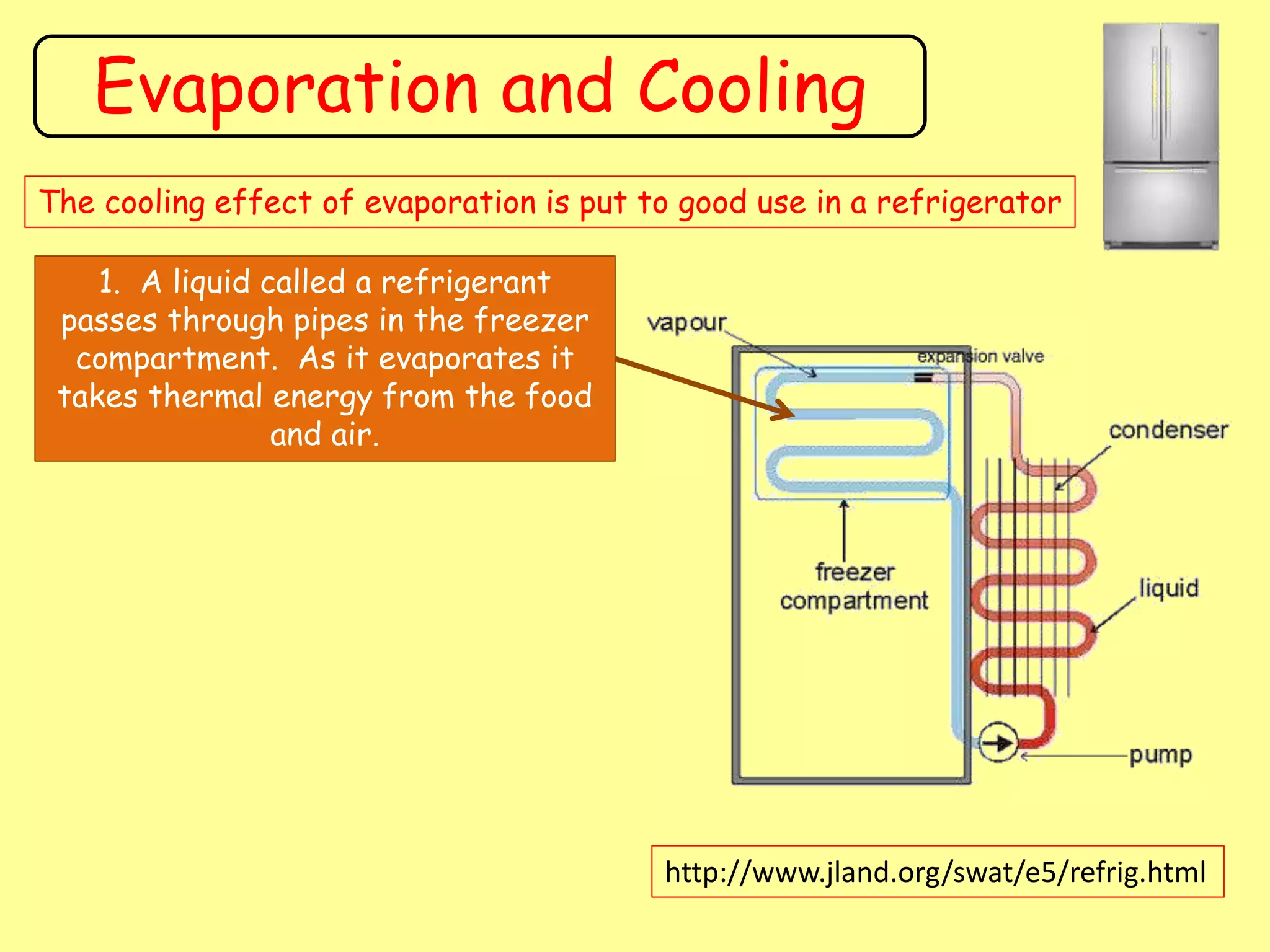 Evaporation and Cooling

The cooling effect of evaporation is put to good use in a refrigerator

1. A liquid called a refrigerant passes through pipes in the freezer compartment. As it evaporates it takes thermal energy from the food and air.

vapour

expansion valve

condenser

freezer compartment

liquid

pump

http://www.jland.org/swat/e5/refrig.html